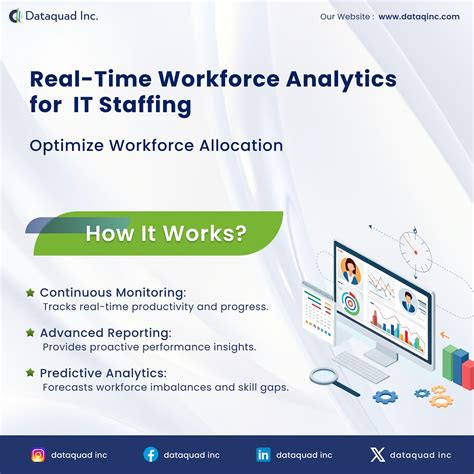 Dataquad Inc.

Our Website : www.dataqinc.com

Real-Time Workforce Analytics for IT Staffing

Optimize Workforce Allocation

How It Works?

Continuous Monitoring:
Tracks real-time productivity and progress.

Advanced Reporting:
Provides proactive performance insights.

Predictive Analytics:
Forecasts workforce imbalances and skill gaps.

dataquad inc dataquad inc dataquad inc dataquad inc